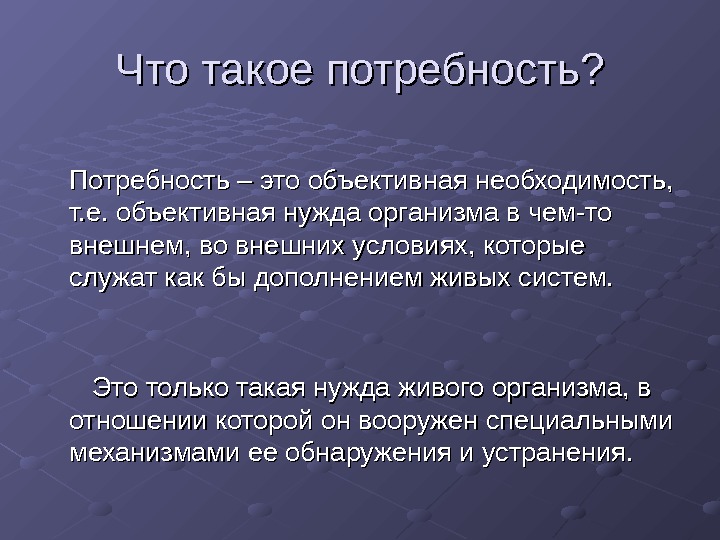 Что такое потребность?

Потребность – это объективная необходимость, т.е. объективная нужда организма в чем-то внешнем, во внешних условиях, которые служат как бы дополнением живых систем.

Это только такая нужда живого организма, в отношении которой он вооружен специальными механизмами ее обнаружения и устранения.